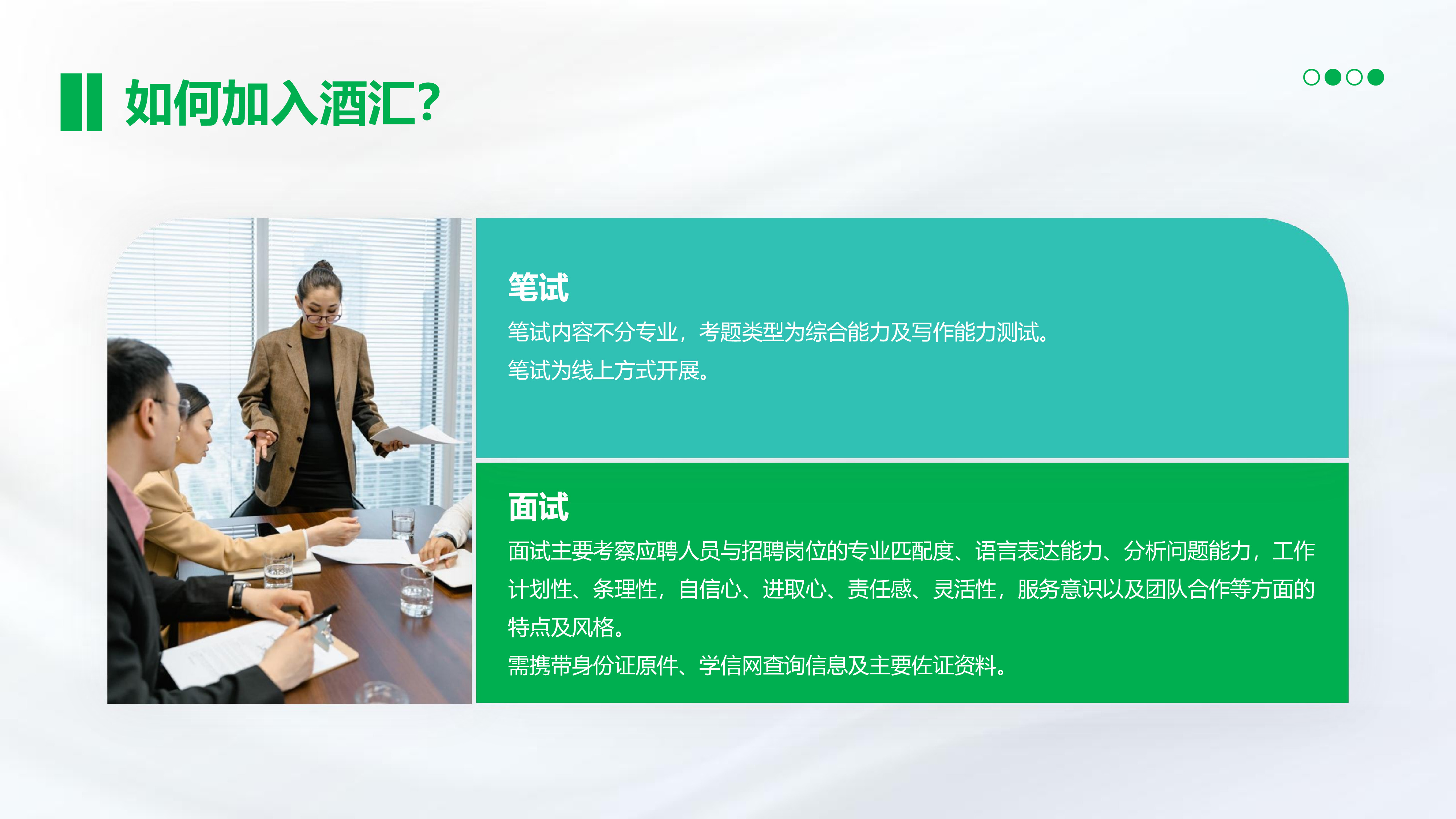 如何加入酒汇?

笔试

笔试内容不分专业，考题类型为综合能力及写作能力测试。

笔试为线上方式开展。

面试

面试主要考察应聘人员与招聘岗位的专业匹配度、语言表达能力、分析问题能力，工作计划性、条理性，自信心、进取心、责任感、灵活性，服务意识以及团队合作等方面的特点及风格。

需携带身份证原件、学信网查询信息及主要佐证资料。